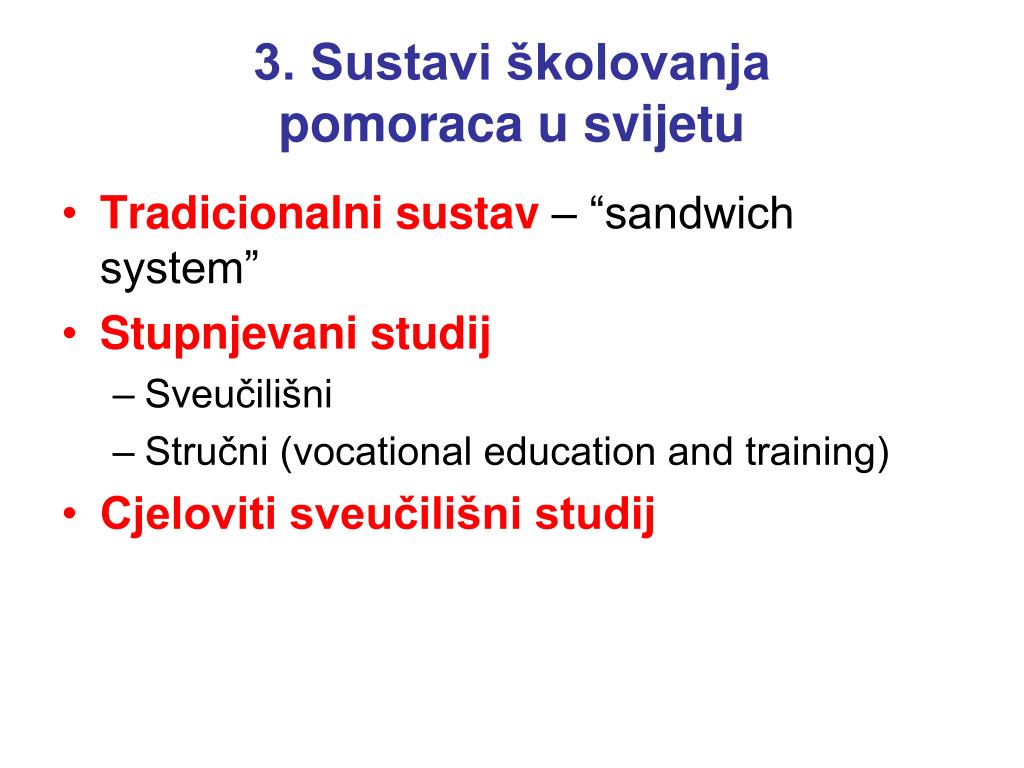 3. Sustavi školovanja pomoraca u svijetu

• Tradicionalni sustav – “sandwich system”
• Stupnjevani studij
– Sveučilišni
– Stručni (vocational education and training)
• Cjeloviti sveučilišni studij